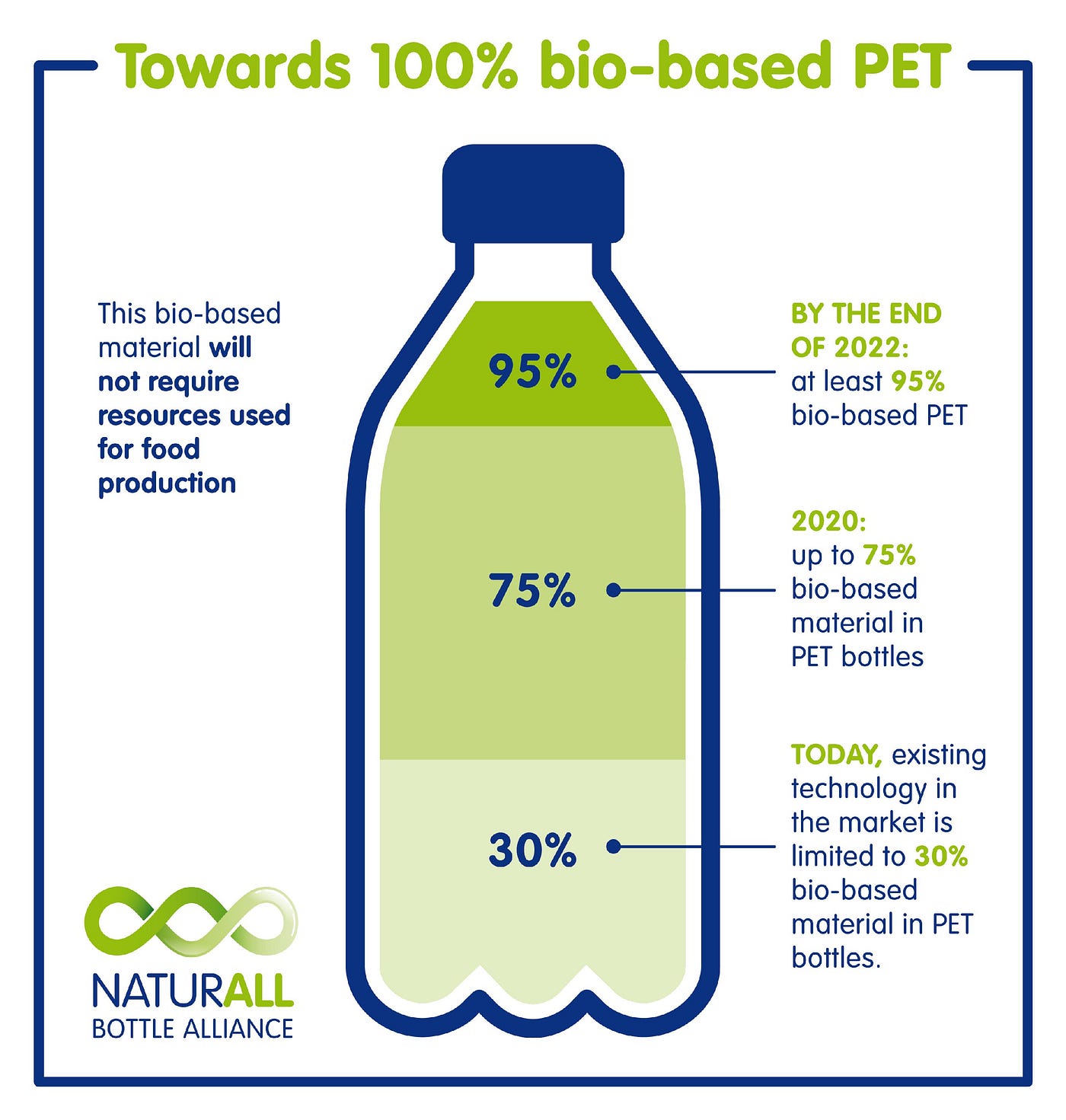 Towards 100% bio-based PET

This bio-based material will not require resources used for food production

95%

75%

30%

BY THE END OF 2022: at least 95% bio-based PET

2020: up to 75% bio-based material in PET bottles

TODAY, existing technology in the market is limited to 30% bio-based material in PET bottles.

NATURALL
BOTTLE ALLIANCE